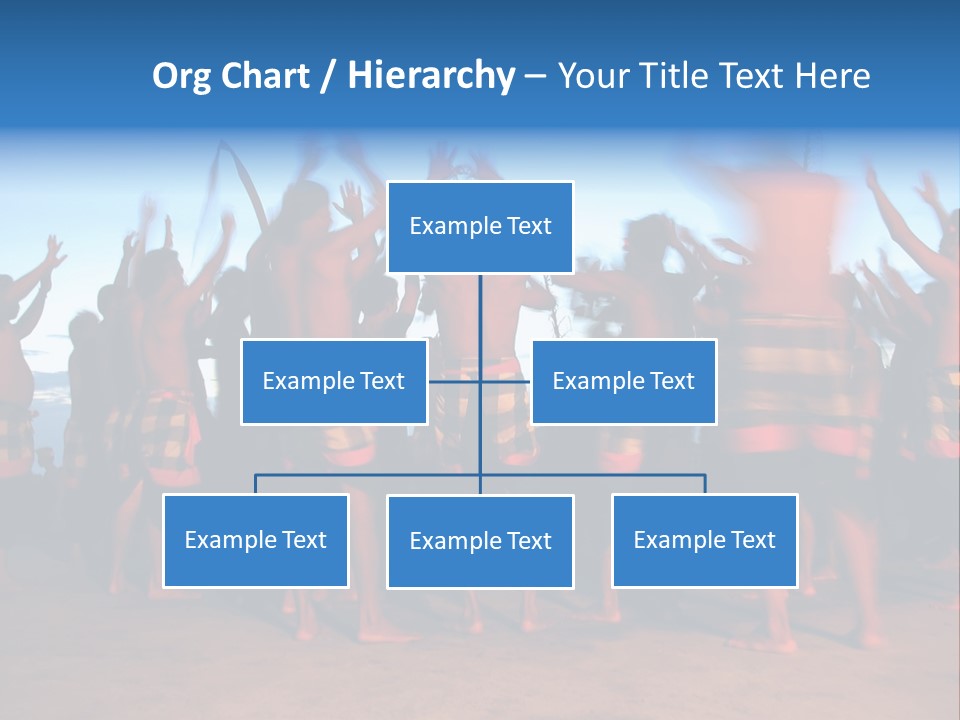 Org Chart / Hierarchy – Your Title Text Here

Example Text

Example Text

Example Text

Example Text

Example Text

Example Text